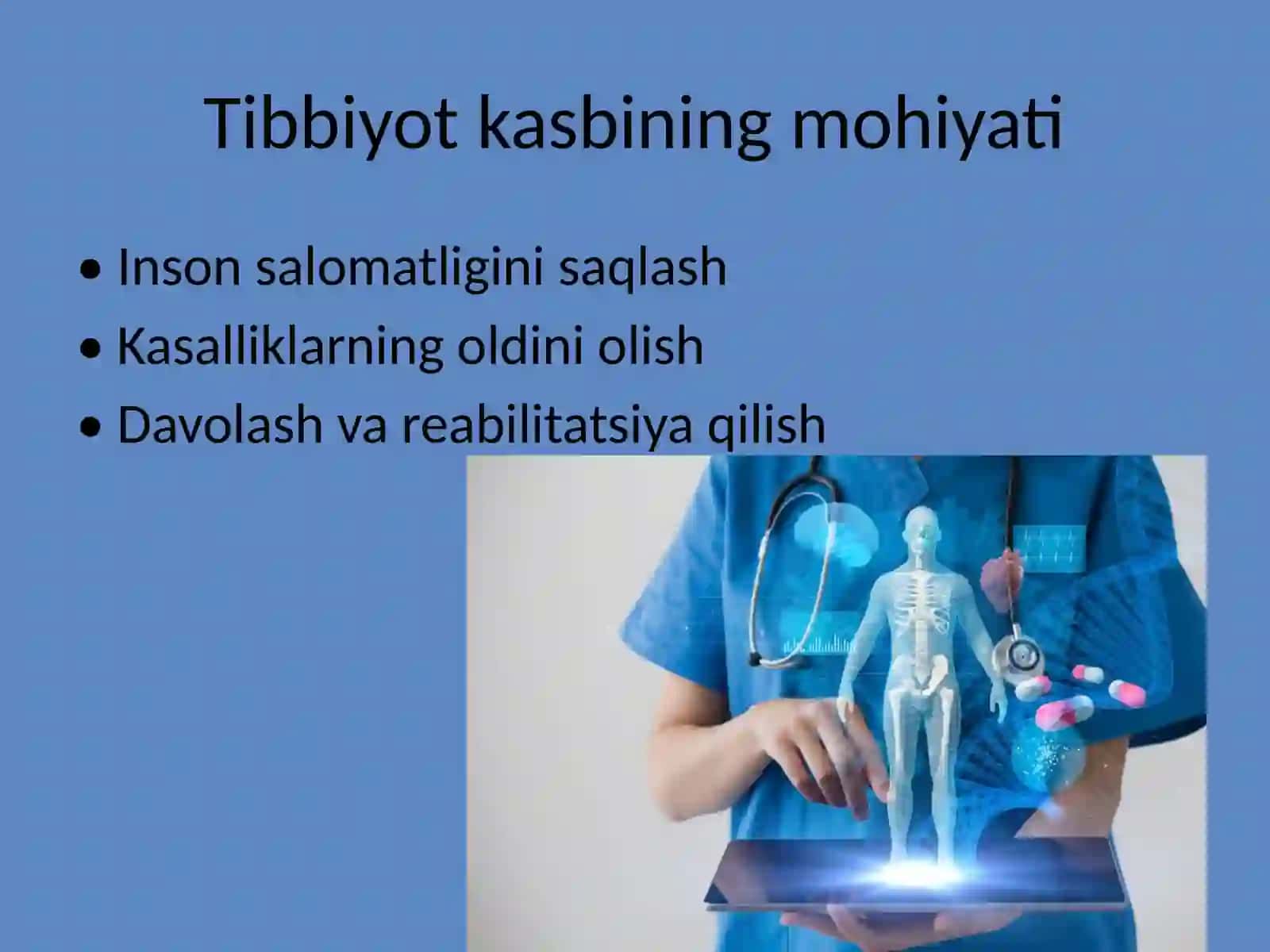 Tibbiyot kasbining mohiyati

• Inson salomatligini saqlash
• Kasalliklarning oldini olish
• Davolash va reabilitatsiya qilish